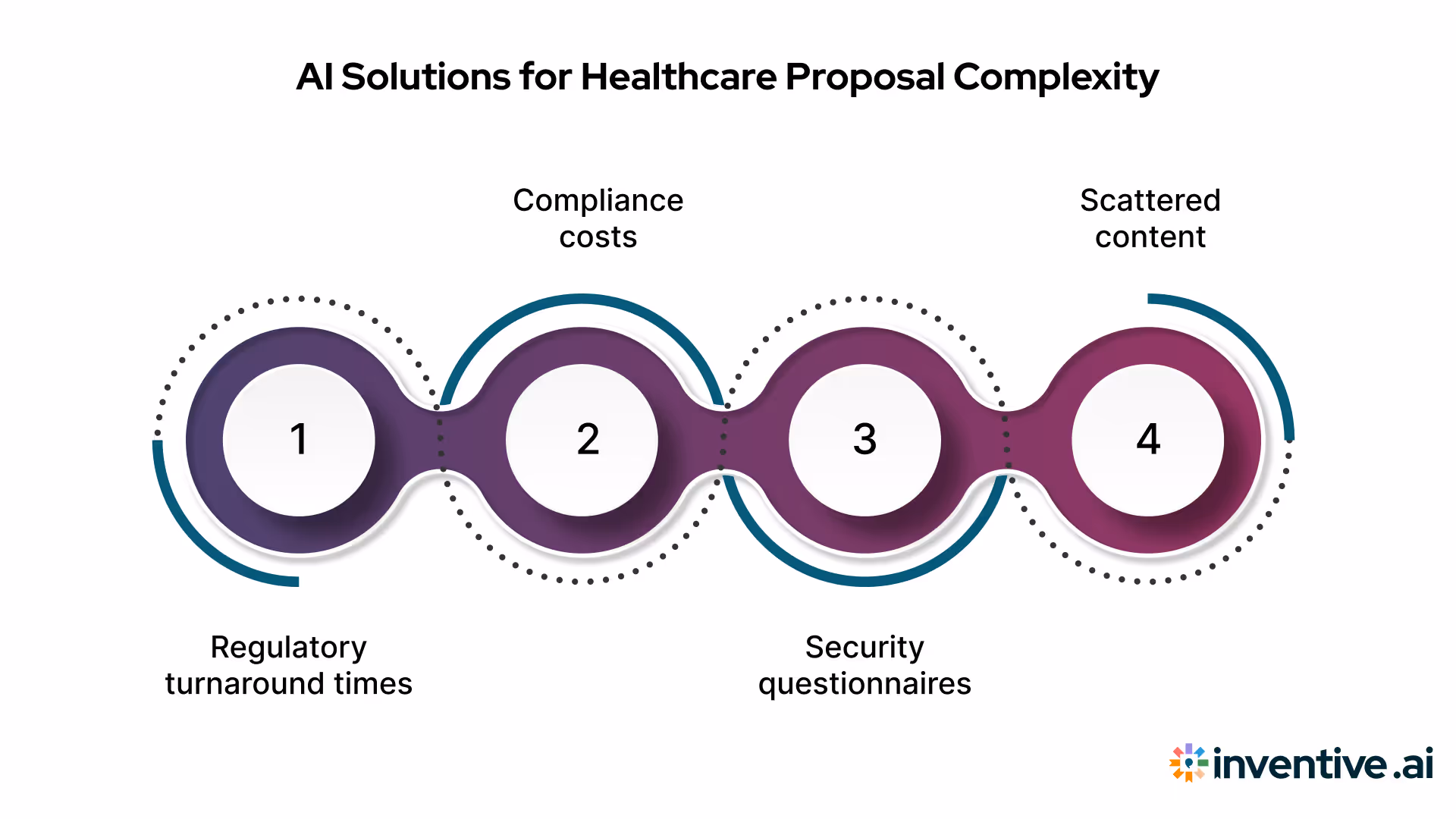 AI Solutions for Healthcare Proposal Complexity

Compliance costs

Scattered content

1

2

3

4

Regulatory turnaround times

Security questionnaires

inventive.ai